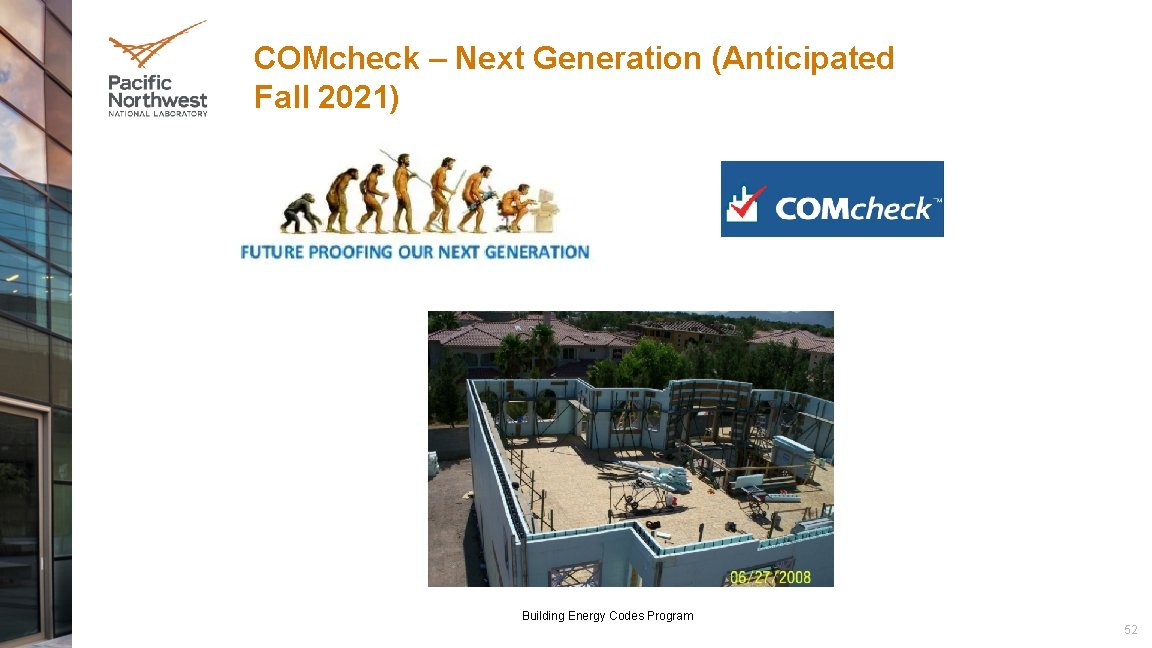 Pacific Northwest
NATIONAL LABORATORY

COMcheck – Next Generation (Anticipated Fall 2021)

FUTURE PROOFING OUR NEXT GENERATION

COMcheck™

06/27/2008

Building Energy Codes Program

52